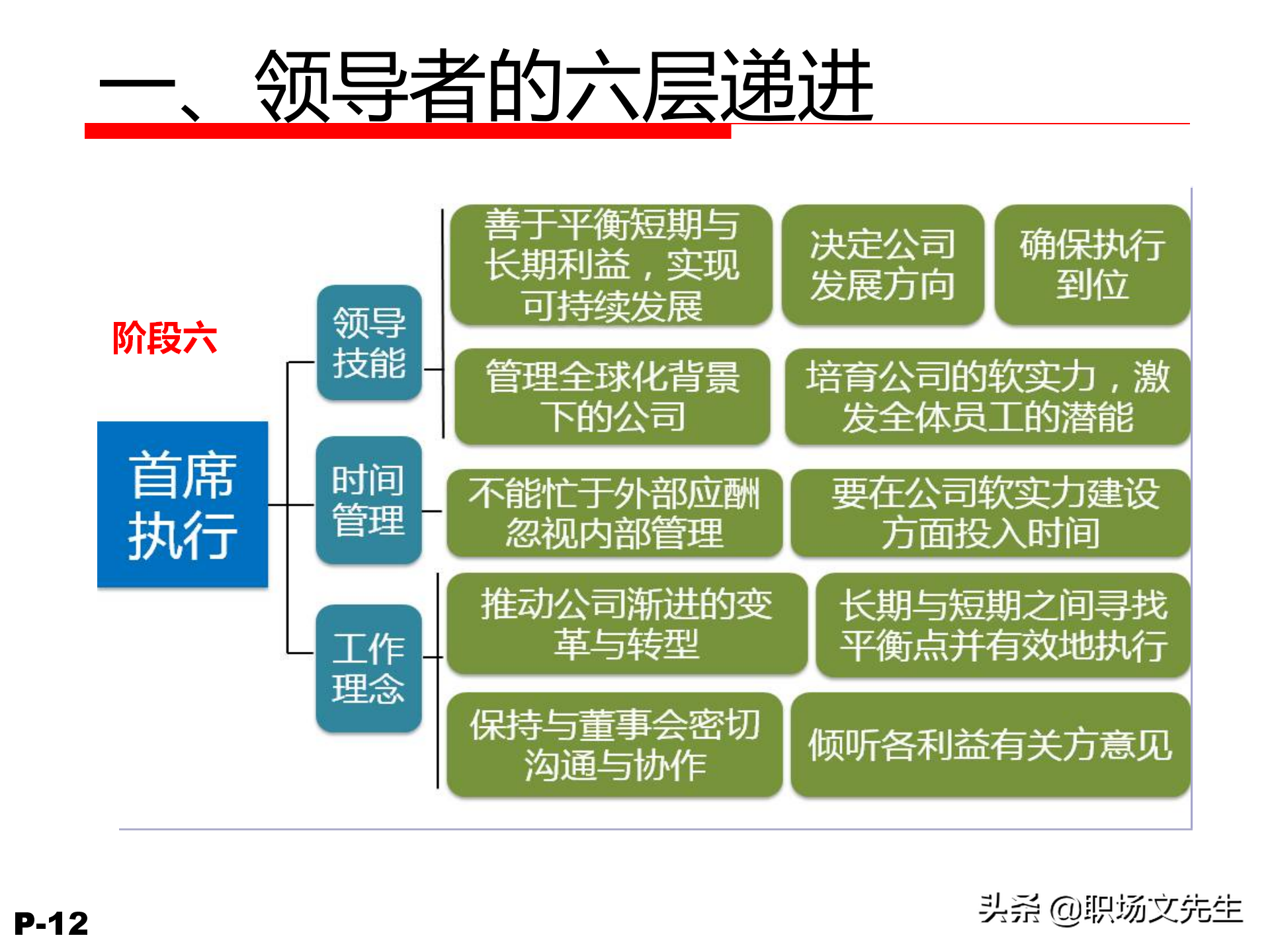 一、领导者的六层递进

阶段六

首席执行

领导技能

善于平衡短期与长期利益，实现可持续发展

决定公司发展方向

确保执行到位

管理全球化背景下的公司

培育公司的软实力，激发全体员工的潜能

时间管理

不能忙于外部应酬忽视内部管理

要在公司软实力建设方面投入时间

工作理念

推动公司渐进的变革与转型

长期与短期之间寻找平衡点并有效地执行

保持与董事会密切沟通与协作

倾听各利益有关方意见

P-12

头条 @职场文先生